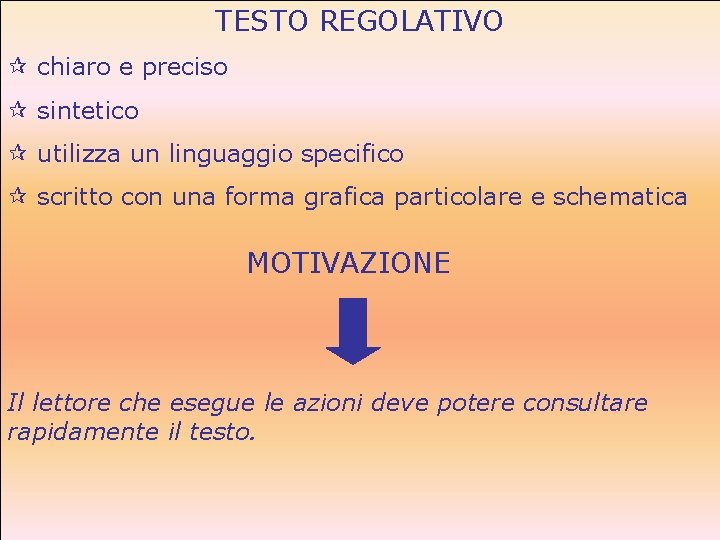 TESTO REGOLATIVO

☆ chiaro e preciso

☆ sintetico

☆ utilizza un linguaggio specifico

☆ scritto con una forma grafica particolare e schematica

MOTIVAZIONE

Il lettore che esegue le azioni deve potere consultare rapidamente il testo.